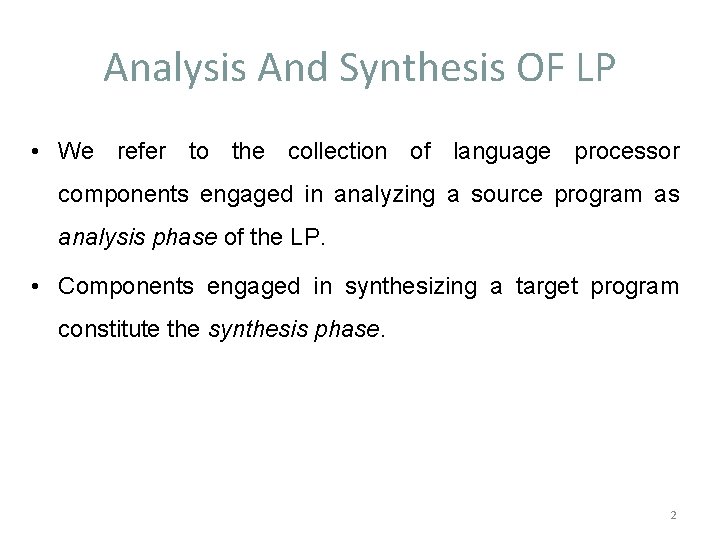 Analysis And Synthesis OF LP

• We refer to the collection of language processor components engaged in analyzing a source program as analysis phase of the LP.

• Components engaged in synthesizing a target program constitute the synthesis phase.

2